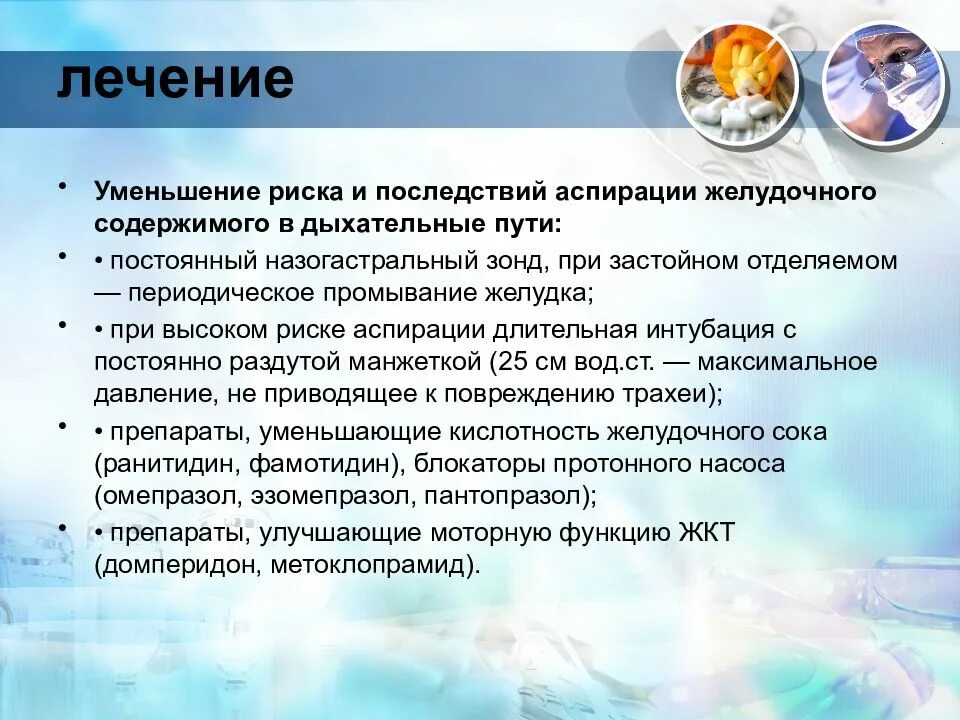 лечение

• Уменьшение риска и последствий аспирации желудочного содержимого в дыхательные пути:

• • постоянный назогастральный зонд, при застойном отделяемом — периодическое промывание желудка;

• • при высоком риске аспирации длительная интубация с постоянно раздутой манжеткой (25 см вод.ст. — максимальное давление, не приводящее к повреждению трахеи);

• • препараты, уменьшающие кислотность желудочного сока (ранитидин, фамотидин), блокаторы протонного насоса (омепразол, эзомепразол, пантопразол);

• • препараты, улучшающие моторную функцию ЖКТ (домперидон, метоклопрамид).